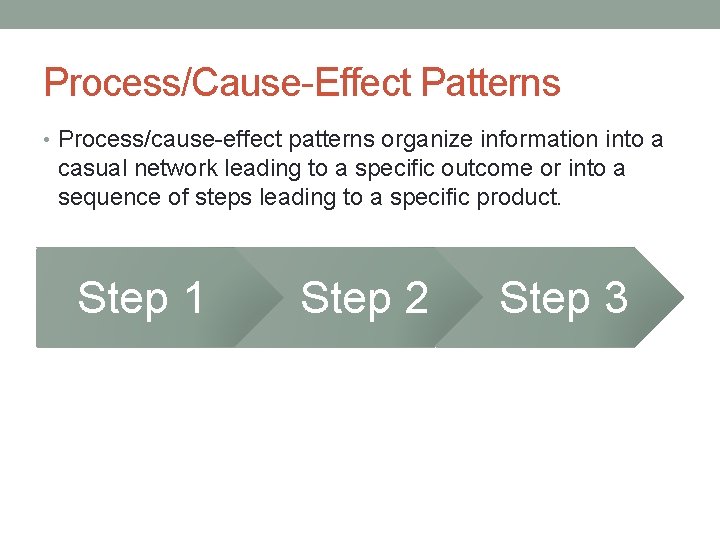 Process/Cause-Effect Patterns

• Process/cause-effect patterns organize information into a casual network leading to a specific outcome or into a sequence of steps leading to a specific product.

Step 1

Step 2

Step 3